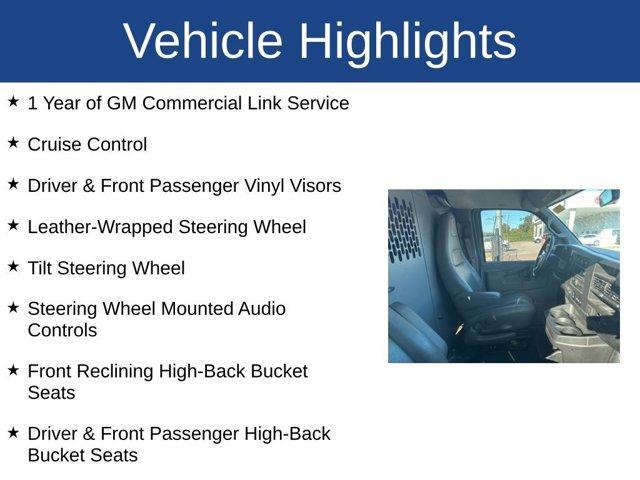 Vehicle Highlights

★ 1 Year of GM Commercial Link Service

★ Cruise Control

★ Driver & Front Passenger Vinyl Visors

★ Leather-Wrapped Steering Wheel

★ Tilt Steering Wheel

★ Steering Wheel Mounted Audio Controls

★ Front Reclining High-Back Bucket Seats

★ Driver & Front Passenger High-Back Bucket Seats